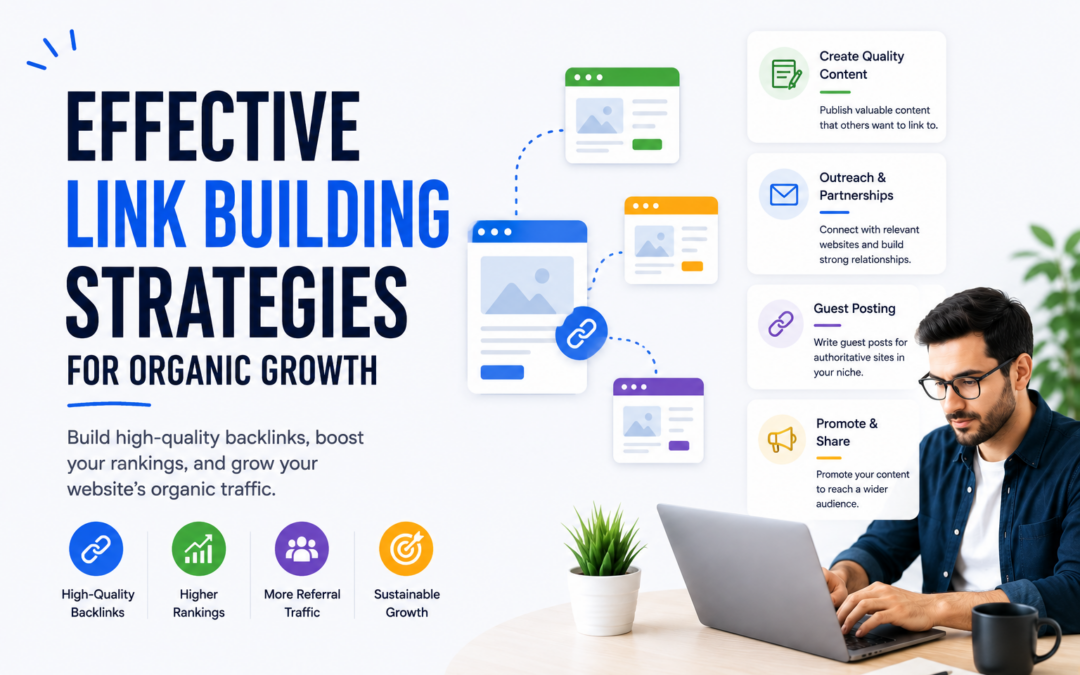 EFFECTIVE
LINK BUILDING
STRATEGIES
FOR ORGANIC GROWTH

Build high-quality backlinks, boost your rankings, and grow your website's organic traffic.

High-Quality Backlinks

Higher Rankings

More Referral Traffic

Sustainable Growth

Create Quality Content

Publish valuable content that others want to link to.

Outreach & Partnerships

Connect with relevant websites and build strong relationships.

Guest Posting

Write guest posts for authoritative sites in your niche.

Promote & Share

Promote your content to reach a wider audience.